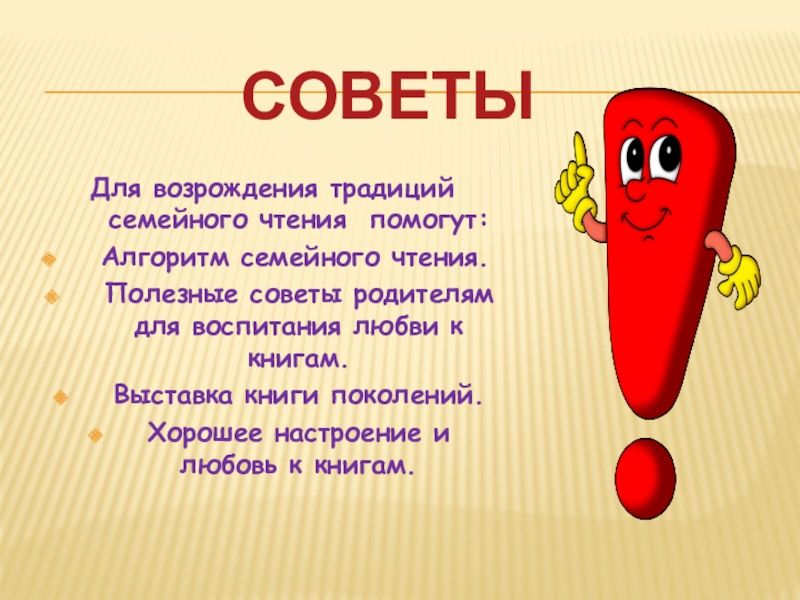 СОВЕТЫ

Для возрождения традиций семейного чтения помогут:

Алгоритм семейного чтения.

Полезные советы родителям для воспитания любви к книгам.

Выставка книги поколений.

Хорошее настроение и любовь к книгам.